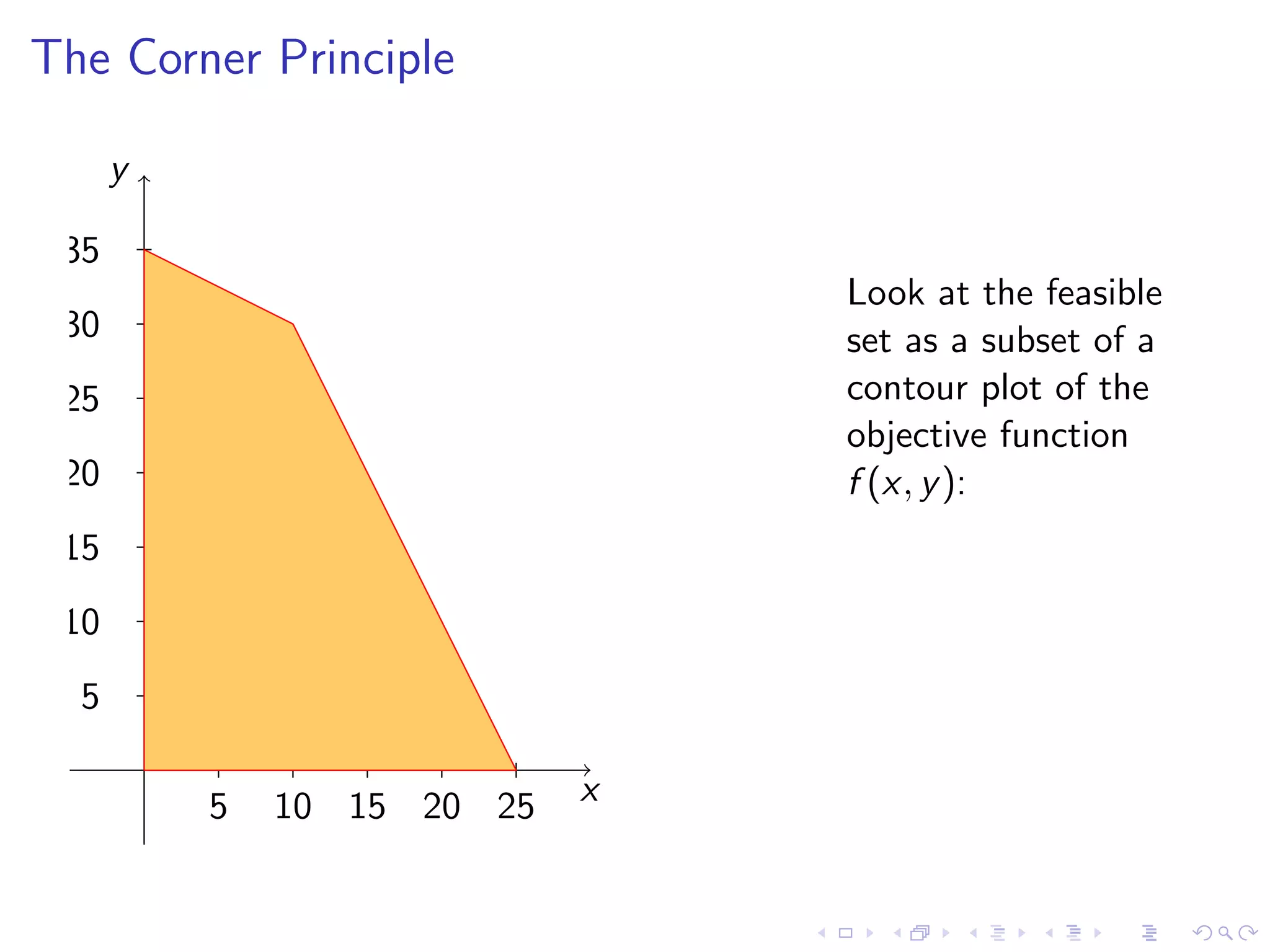 The Corner Principle

$y$

35

30

25

20

15

10

5

5 10 15 20 25

$x$

Look at the feasible set as a subset of a contour plot of the objective function $f(x, y)$: